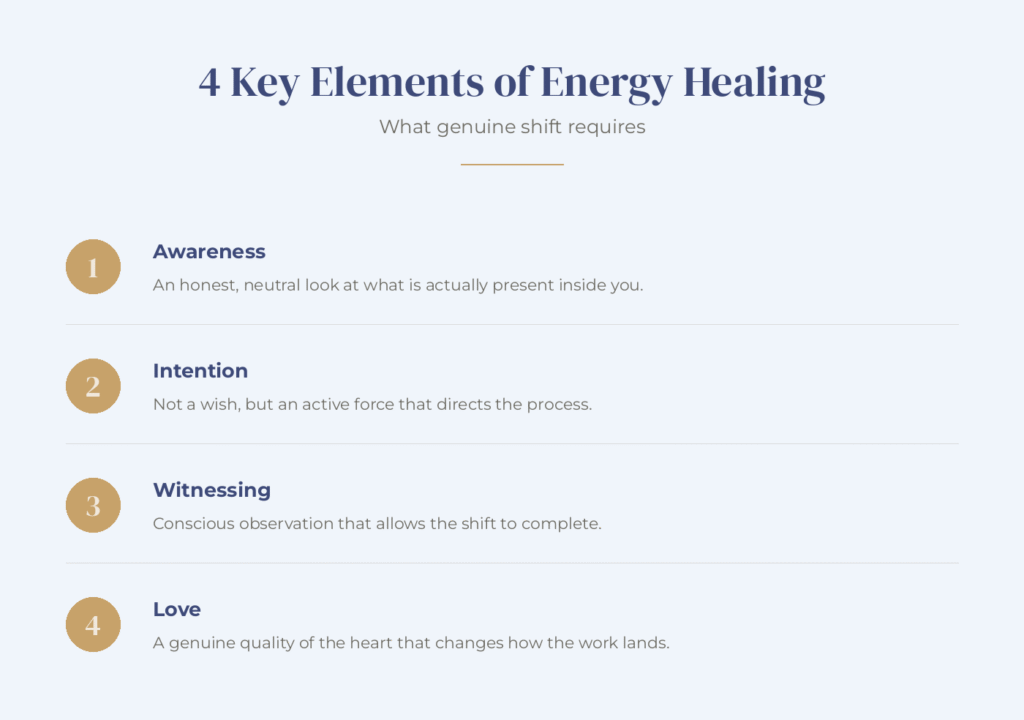 4 Key Elements of Energy Healing

What genuine shift requires

1

Awareness

An honest, neutral look at what is actually present inside you.

2

Intention

Not a wish, but an active force that directs the process.

3

Witnessing

Conscious observation that allows the shift to complete.

4

Love

A genuine quality of the heart that changes how the work lands.